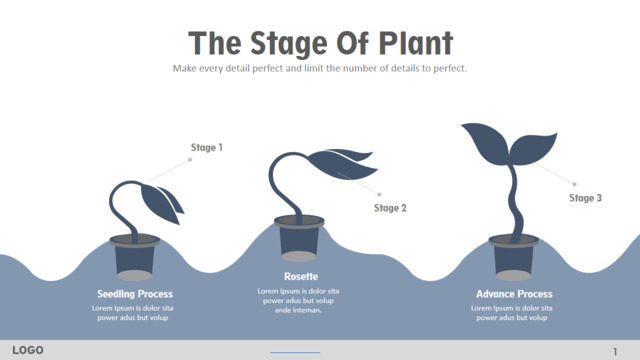 The Stage Of Plant

Make every detail perfect and limit the number of details to perfect.

Stage 1

Stage 2

Stage 3

Seedling Process

Lorem Ipsum is dolor sita power adus but volup

Rosette

Lorem Ipsum is dolor sita power adus but volup ande inteman.

Advance Process

Lorem Ipsum is dolor sita power adus but volup

LOGO

1